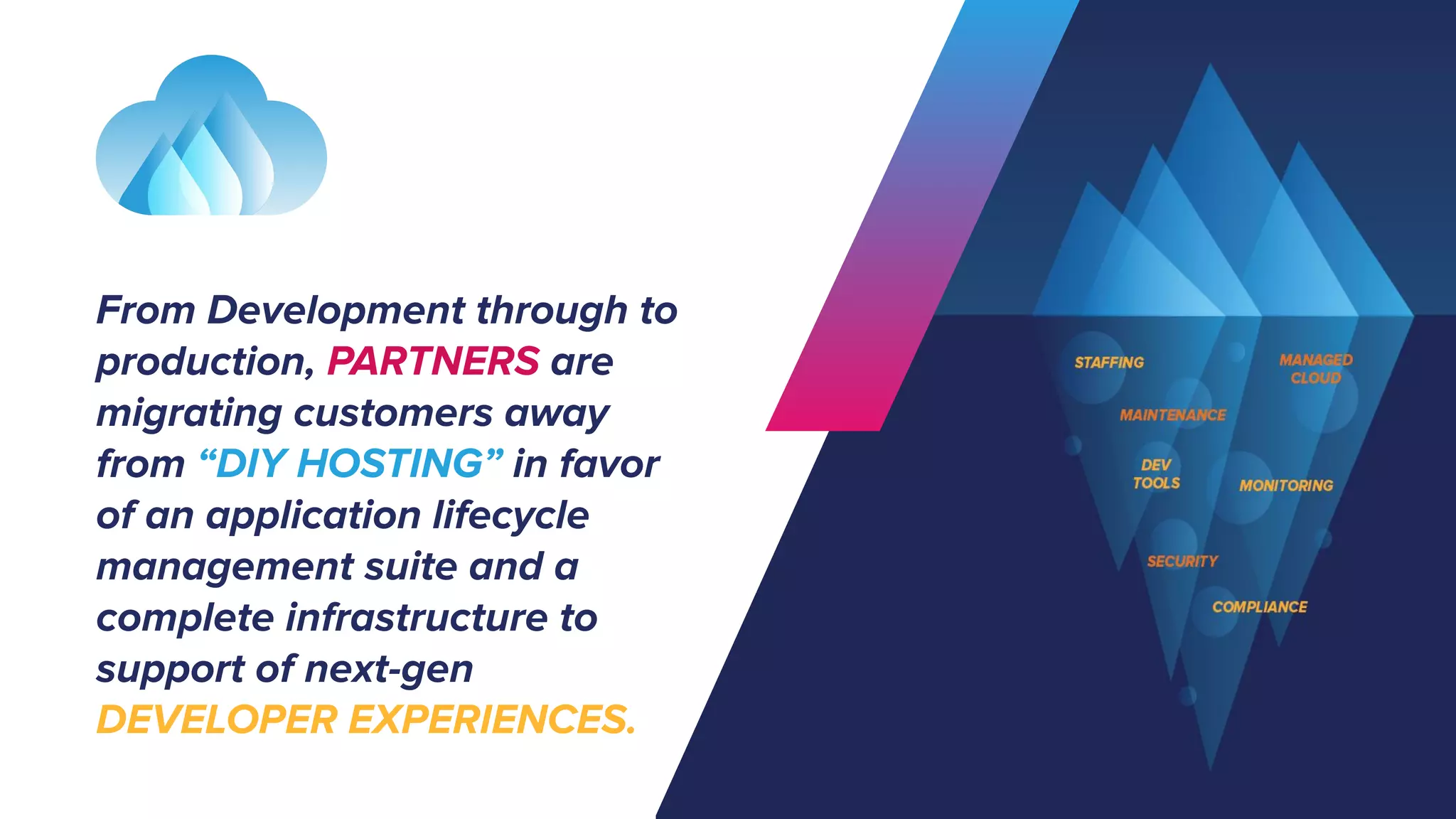 From Development through to production, PARTNERS are migrating customers away from “DIY HOSTING” in favor of an application lifecycle management suite and a complete infrastructure to support of next-gen DEVELOPER EXPERIENCES.

STAFFING

MANAGED CLOUD

MAINTENANCE

DEV TOOLS

MONITORING

SECURITY

COMPLIANCE